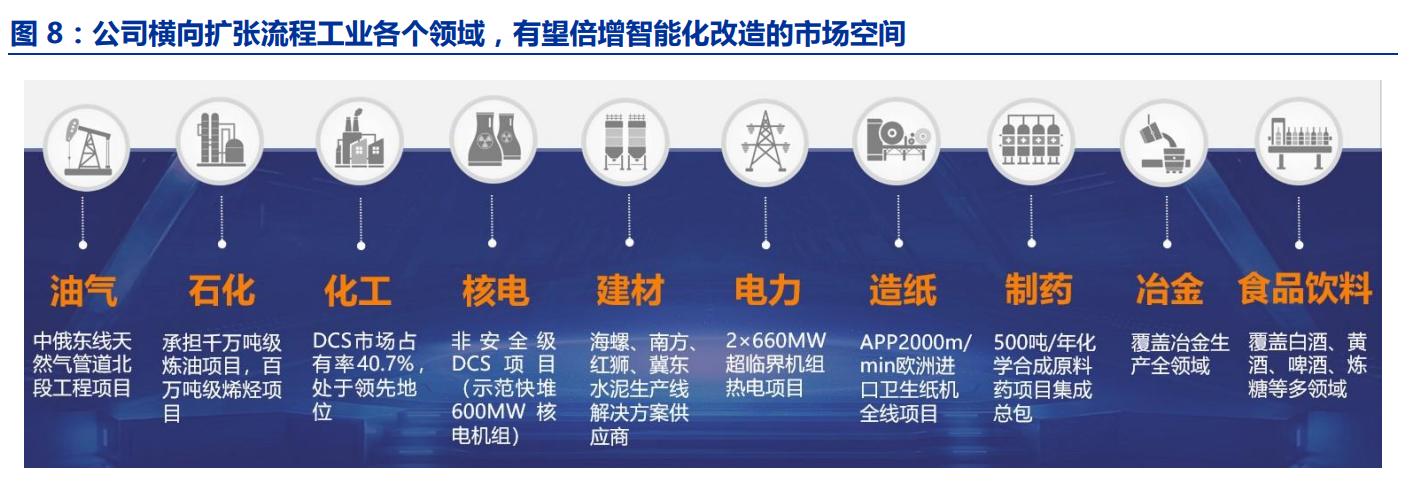 图 8：公司横向扩张流程工业各个领域，有望倍增智能化改造的市场空间

油气
中俄东线天然气管道北段工程项目

石化
承担千万吨级炼油项目，百万吨级烯烃项目

化工
DCS市场占有率40.7%，处于领先地位

核电
非安全级DCS项目（示范快堆600MW核电机组）

建材
海螺、南方、红狮、冀东水泥生产线解决方案供应商

电力
2×660MW超临界机组热电项目

造纸
APP2000m/min欧洲进口卫生纸机全线项目

制药
500吨/年化学合成原料药项目集成总包

冶金
覆盖冶金生产全领域

食品饮料
覆盖白酒、黄酒、啤酒、炼糖等多领域